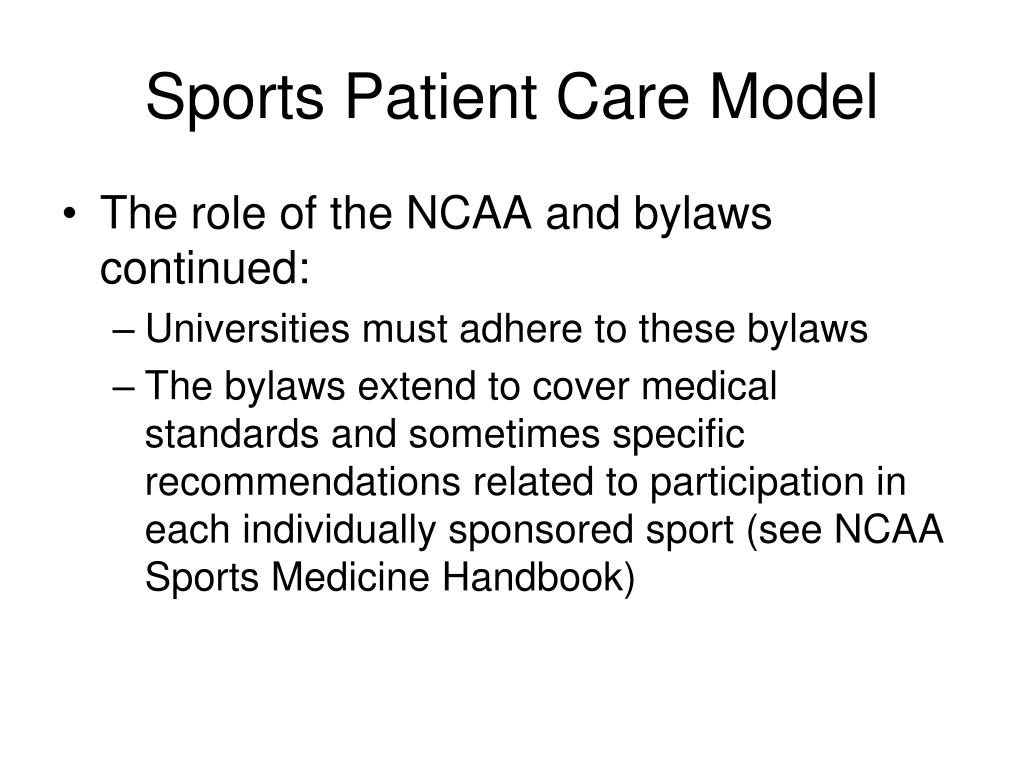 Sports Patient Care Model

• The role of the NCAA and bylaws continued:
  – Universities must adhere to these bylaws
  – The bylaws extend to cover medical standards and sometimes specific recommendations related to participation in each individually sponsored sport (see NCAA Sports Medicine Handbook)